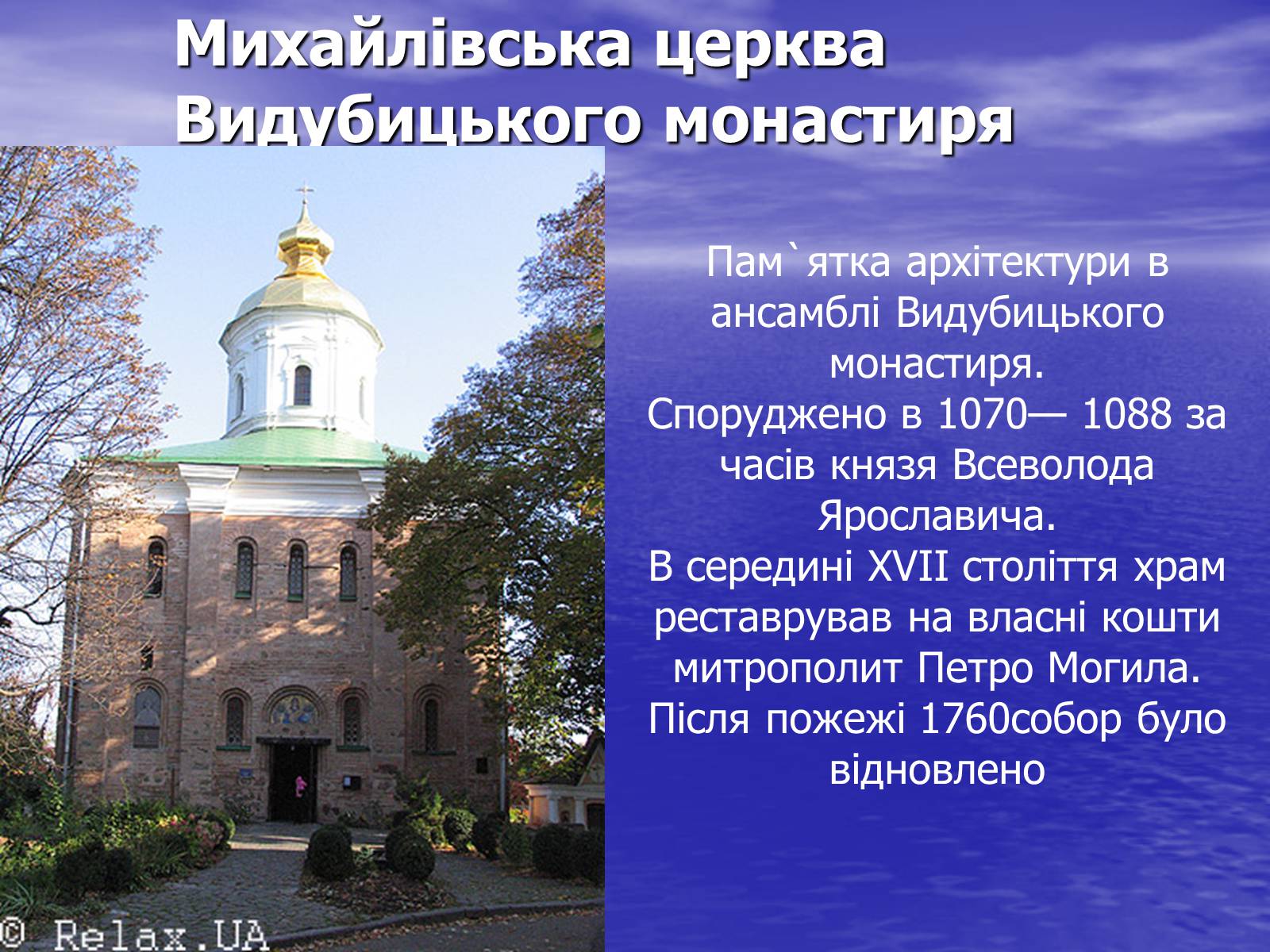 Михайлівська церква Видубицького монастиря

Пам`ятка архітектури в ансамблі Видубицького монастиря.
Споруджено в 1070— 1088 за часів князя Всеволода Ярославича.
В середині XVII століття храм реставрував на власні кошти митрополит Петро Могила.
Після пожежі 1760собор було відновлено

© Relax.UA